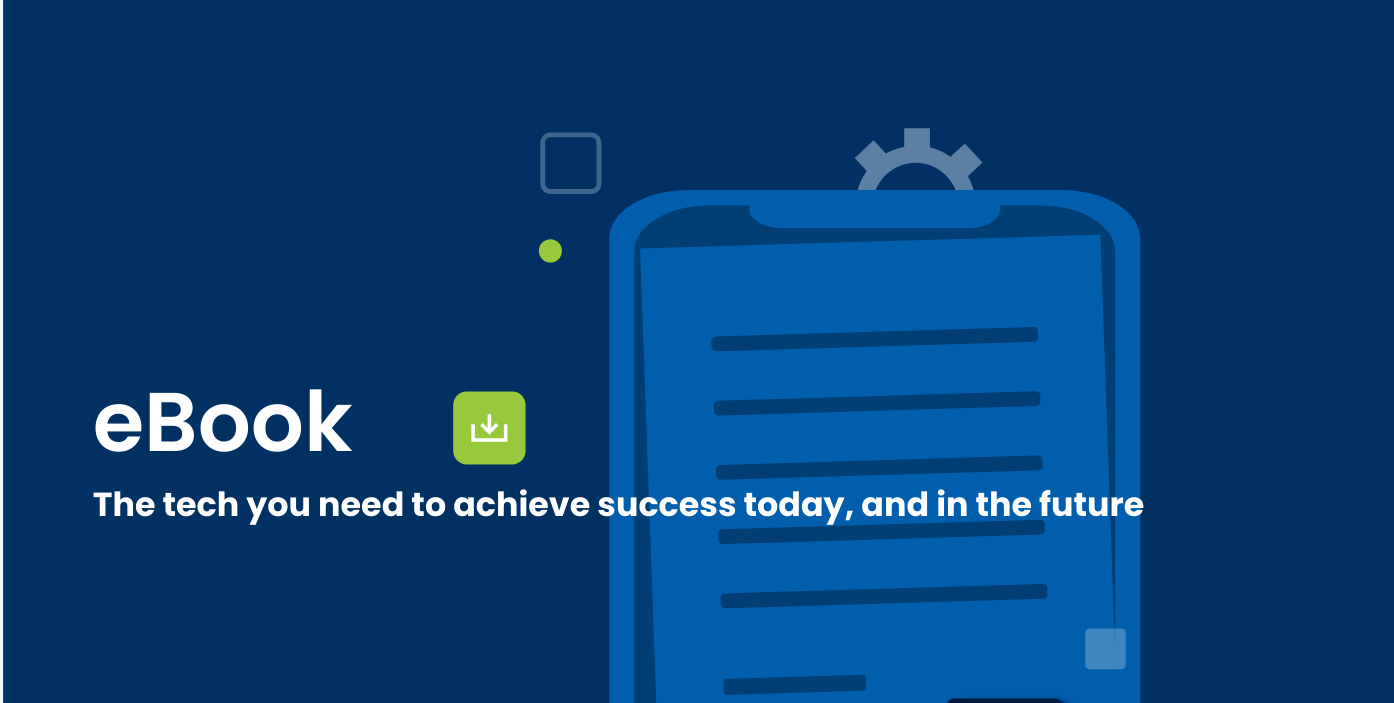 eBook

The tech you need to achieve success today, and in the future